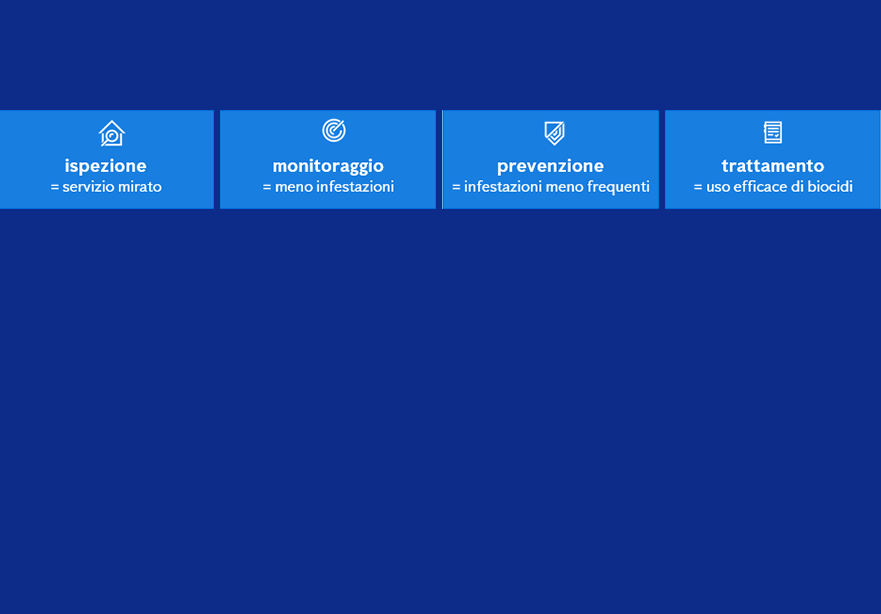 ispezione
= servizio mirato

monitoraggio
= meno infestazioni

prevenzione
= infestazioni meno frequenti

trattamento
= uso efficace di biocidi